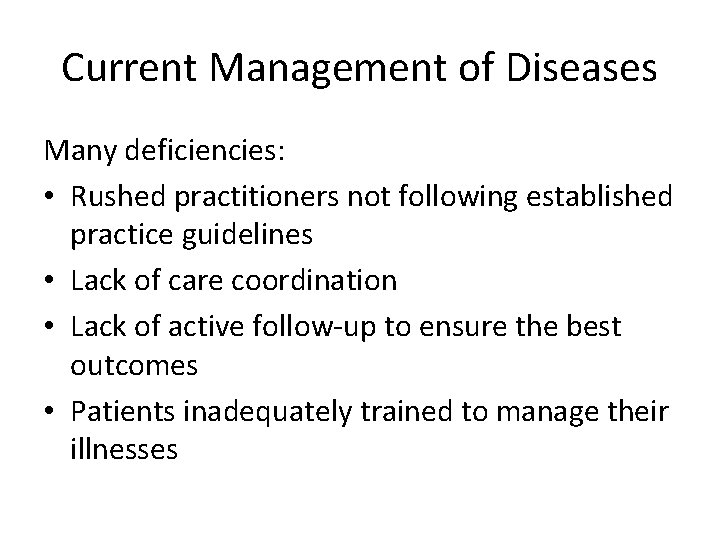 Current Management of Diseases

Many deficiencies:

• Rushed practitioners not following established practice guidelines
• Lack of care coordination
• Lack of active follow-up to ensure the best outcomes
• Patients inadequately trained to manage their illnesses